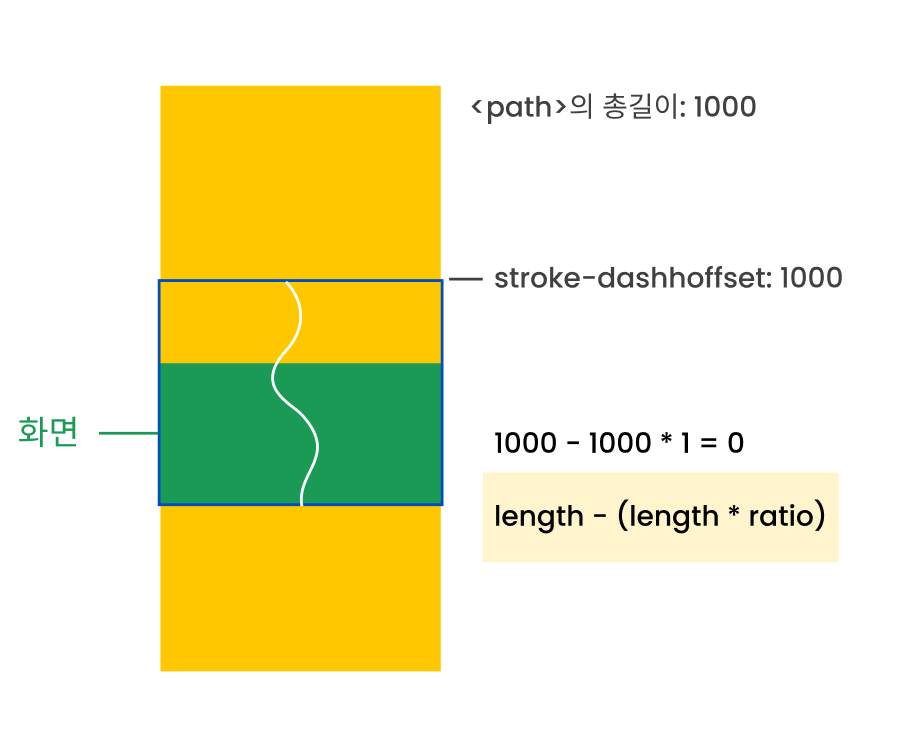 <path>의 총길이: 1000

stroke-dashhoffset: 1000

화면

1000 - 1000 * 1 = 0

length - (length * ratio)